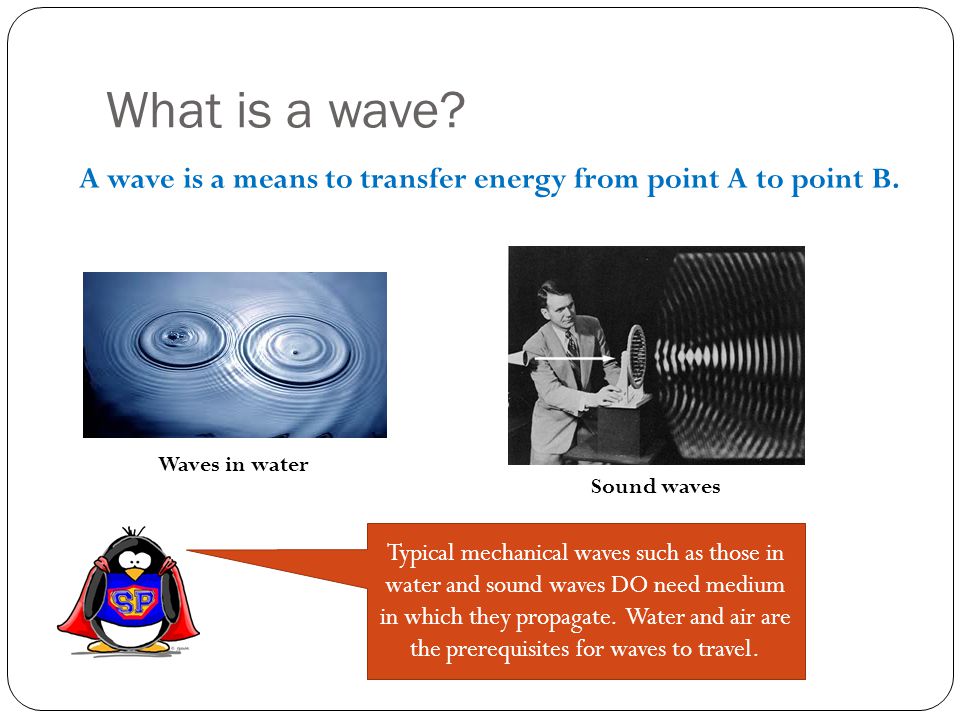 What is a wave?

A wave is a means to transfer energy from point A to point B.

Waves in water

Sound waves

SP

Typical mechanical waves such as those in water and sound waves DO need medium in which they propagate. Water and air are the prerequisites for waves to travel.